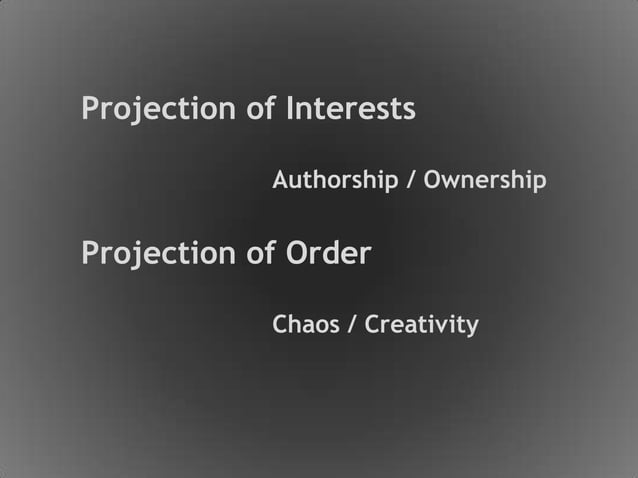 Projection of Interests

Authorship / Ownership

Projection of Order

Chaos / Creativity